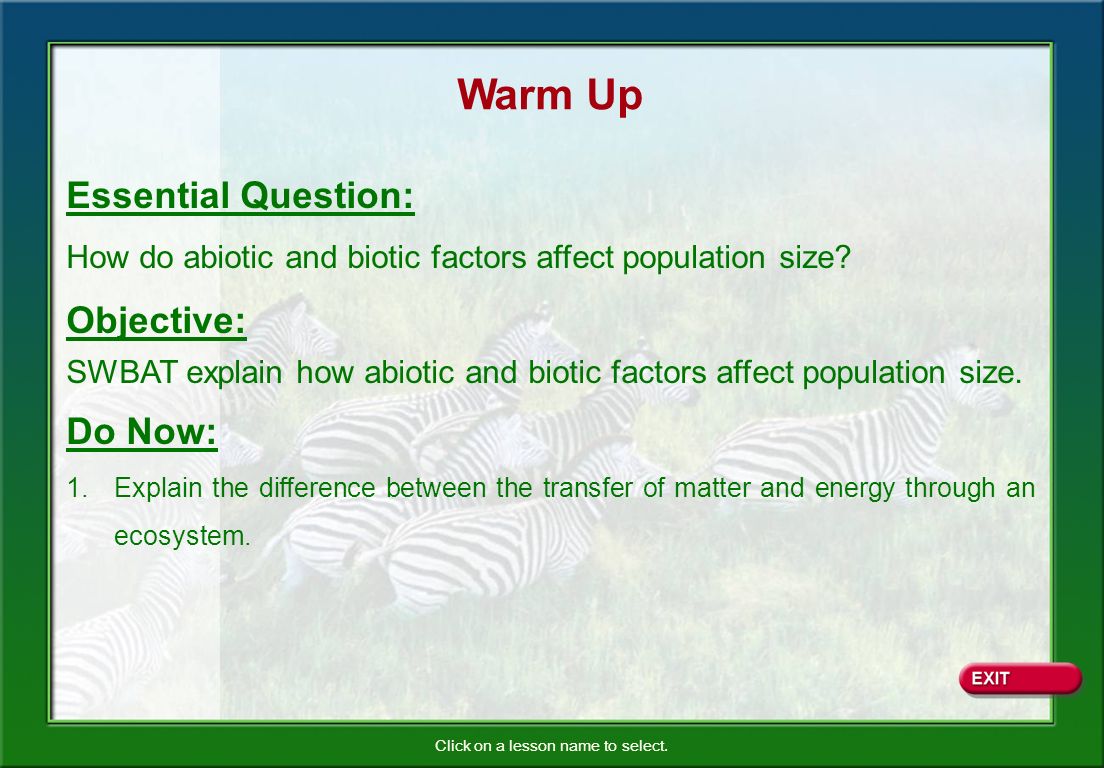 Warm Up

Essential Question:

How do abiotic and biotic factors affect population size?

Objective:

SWBAT explain how abiotic and biotic factors affect population size.

Do Now:

1. Explain the difference between the transfer of matter and energy through an ecosystem.

EXIT

Click on a lesson name to select.